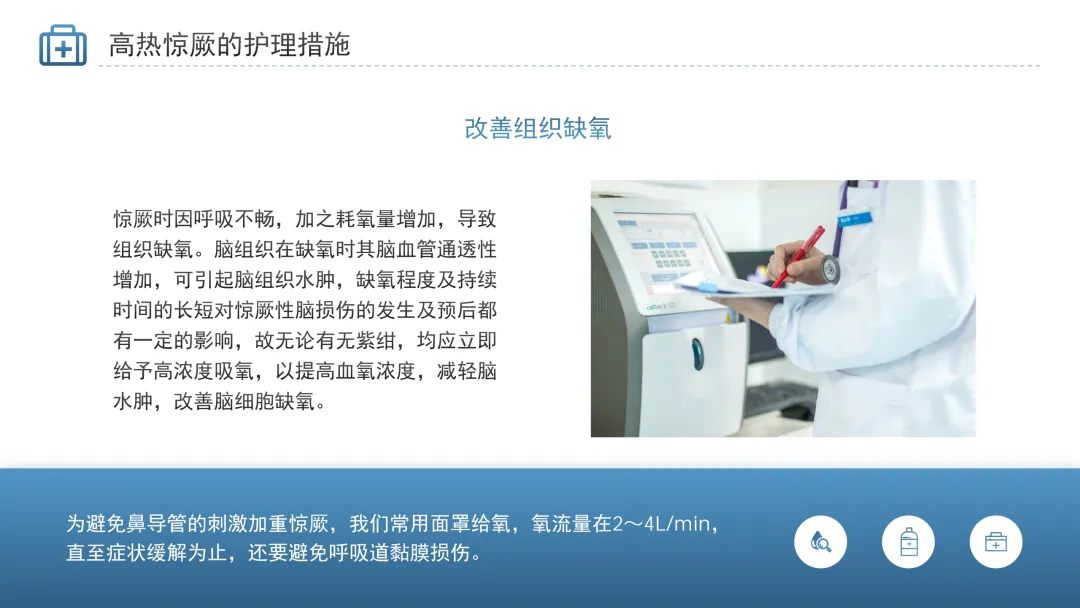 高热惊厥的护理措施

改善组织缺氧

惊厥时因呼吸不畅，加之耗氧量增加，导致组织缺氧。脑组织在缺氧时其脑血管通透性增加，可引起脑组织水肿，缺氧程度及持续时间的长短对惊厥性脑损伤的发生及预后都有一定的影响，故无论有无紫绀，均应立即给予高浓度吸氧，以提高血氧浓度，减轻脑水肿，改善脑细胞缺氧。

为避免鼻导管的刺激加重惊厥，我们常用面罩给氧，氧流量在2～4L/min，直至症状缓解为止，还要避免呼吸道黏膜损伤。